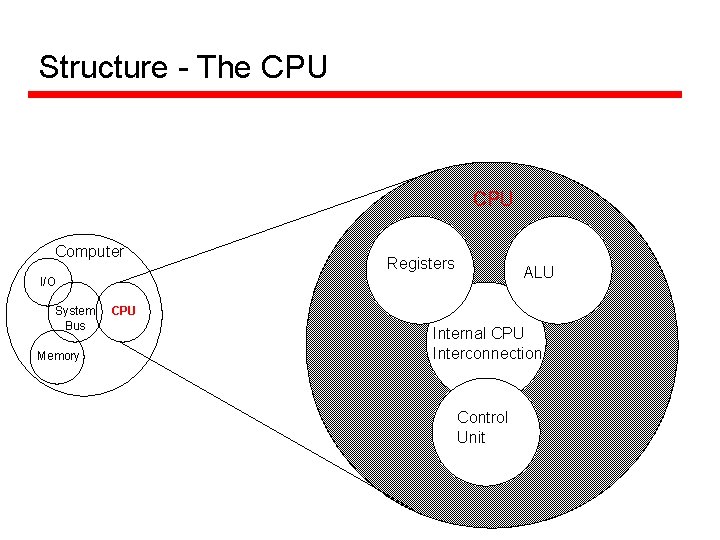 Structure - The CPU

Computer

I/O

System Bus

CPU

Memory

CPU

Registers

ALU

Internal CPU Interconnection

Control Unit